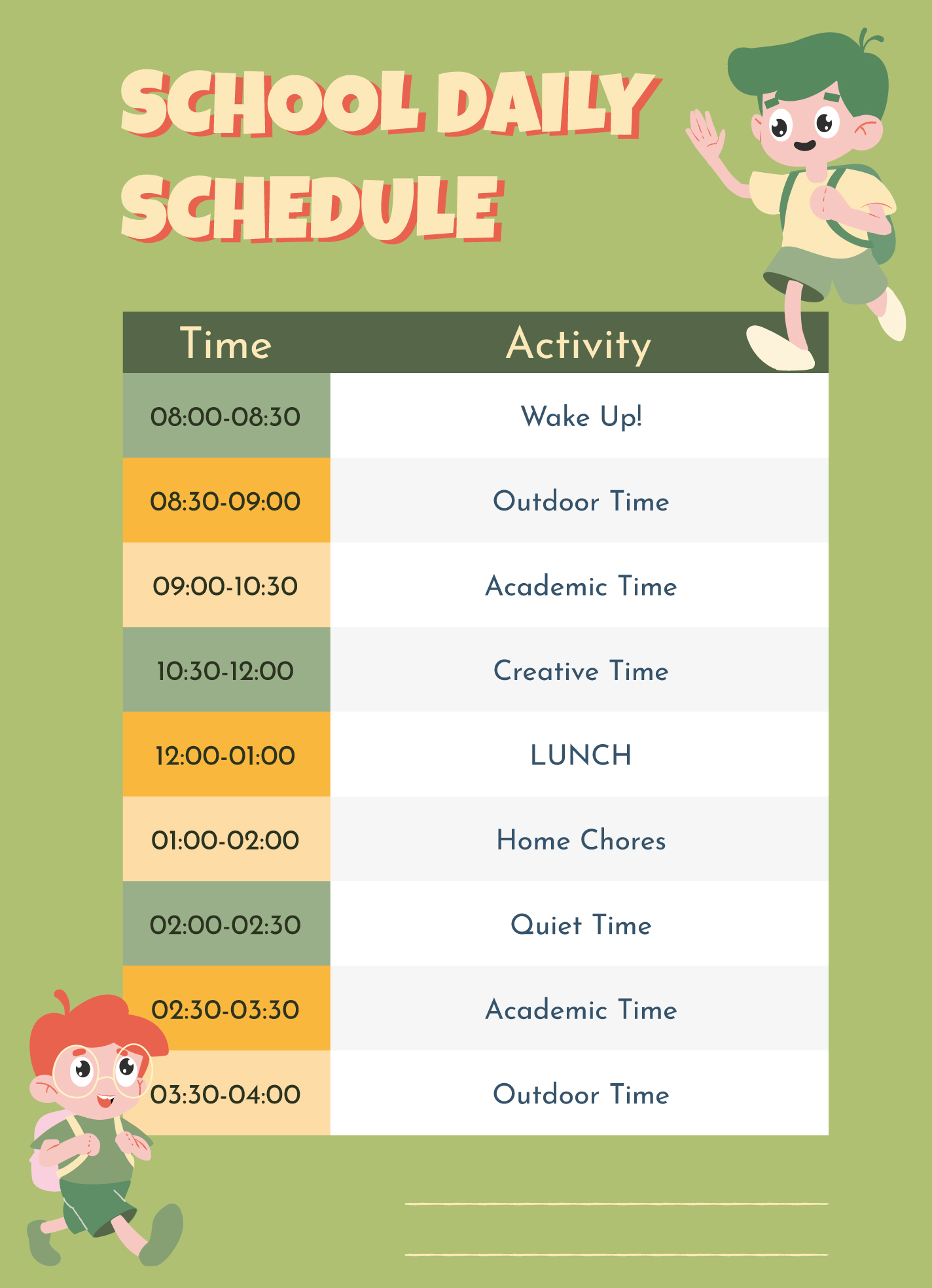 SCHOOL DAILY SCHEDULE

| Time | Activity |
|---|---|
| 08:00-08:30 | Wake Up! |
| 08:30-09:00 | Outdoor Time |
| 09:00-10:30 | Academic Time |
| 10:30-12:00 | Creative Time |
| 12:00-01:00 | LUNCH |
| 01:00-02:00 | Home Chores |
| 02:00-02:30 | Quiet Time |
| 02:30-03:30 | Academic Time |
| 03:30-04:00 | Outdoor Time |